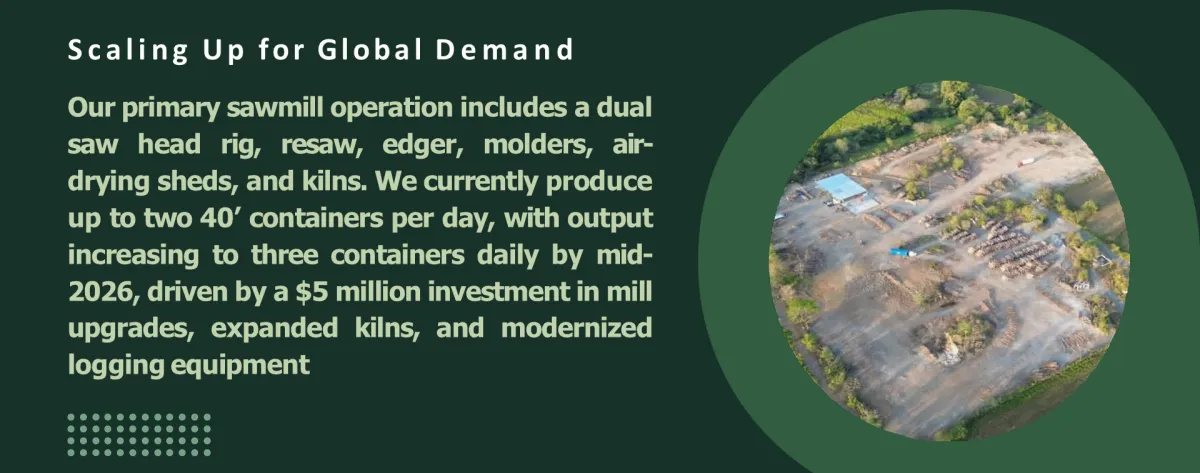 Scaling Up for Global Demand

Our primary sawmill operation includes a dual saw head rig, resaw, edger, molders, air-drying sheds, and kilns. We currently produce up to two 40’ containers per day, with output increasing to three containers daily by mid-2026, driven by a \$5 million investment in mill upgrades, expanded kilns, and modernized logging equipment